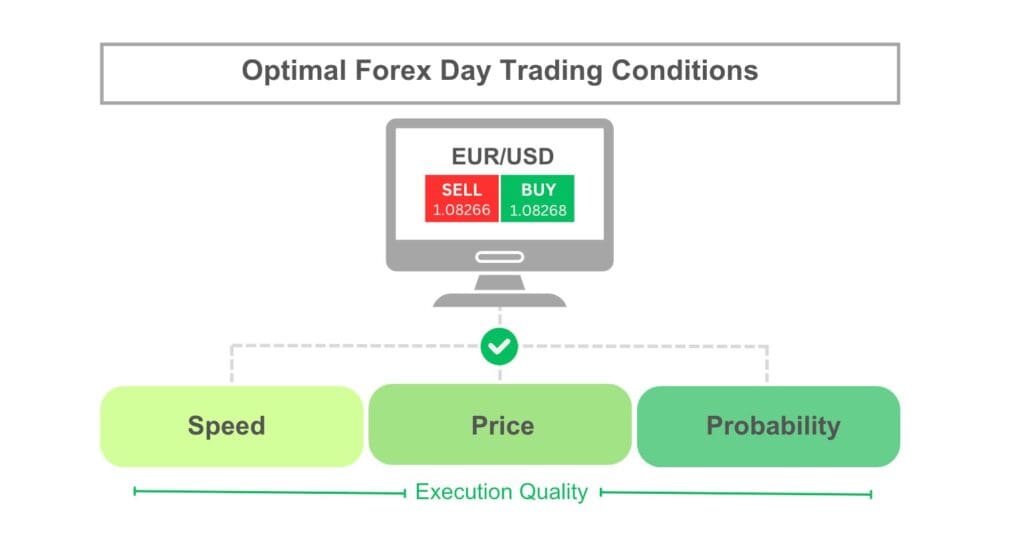 Optimal Forex Day Trading Conditions

EUR/USD

SELL
1.08266

BUY
1.08268

Speed

Price

Probability

Execution Quality